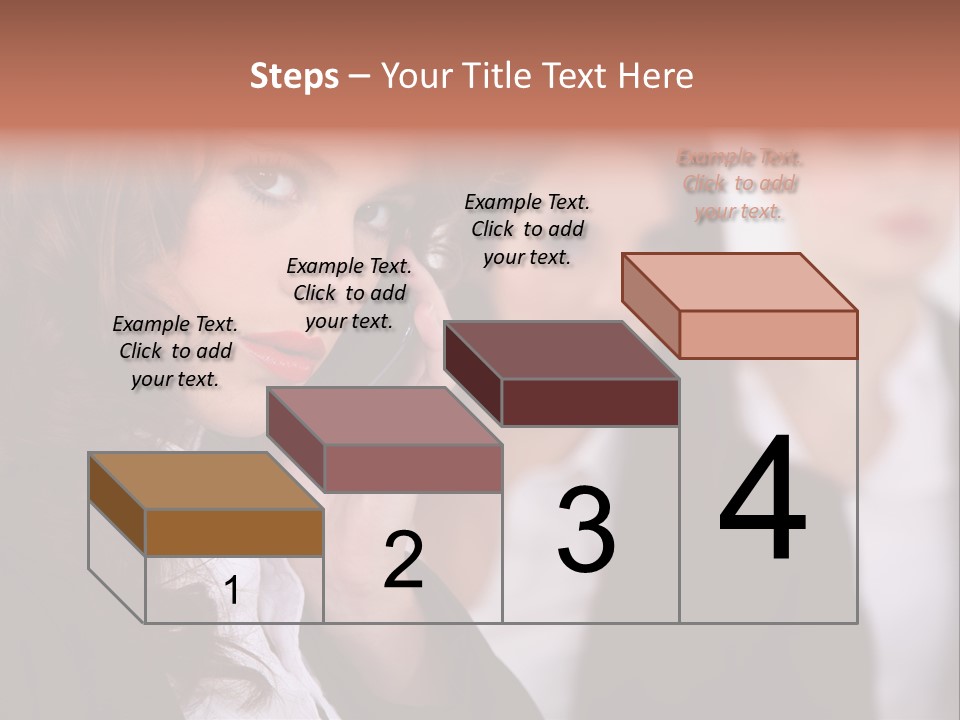 Steps – Your Title Text Here

Example Text. Click to add your text.

Example Text. Click to add your text.

Example Text. Click to add your text.

Example Text. Click to add your text.

1

2

3

4